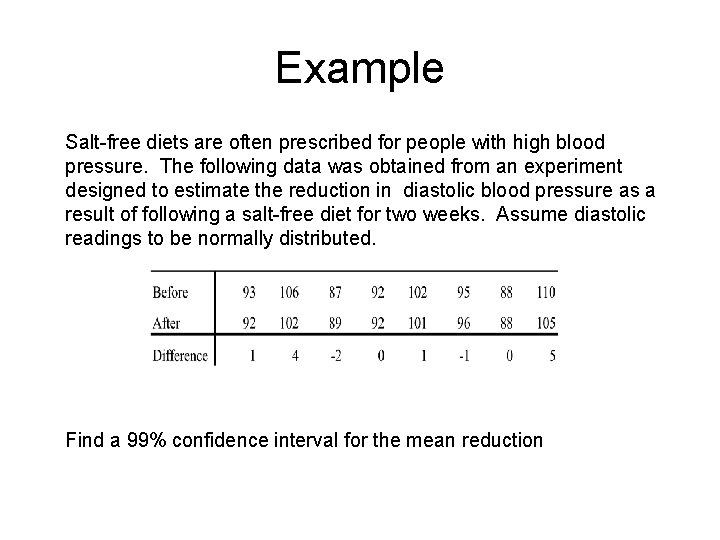 Example

Salt-free diets are often prescribed for people with high blood pressure. The following data was obtained from an experiment designed to estimate the reduction in diastolic blood pressure as a result of following a salt-free diet for two weeks. Assume diastolic readings to be normally distributed.

| Before | 93 | 106 | 87 | 92 | 102 | 95 | 88 | 110 |
|---|---|---|---|---|---|---|---|---|
| After | 92 | 102 | 89 | 92 | 101 | 96 | 88 | 105 |
| Difference | 1 | 4 | -2 | 0 | 1 | -1 | 0 | 5 |

Find a 99% confidence interval for the mean reduction